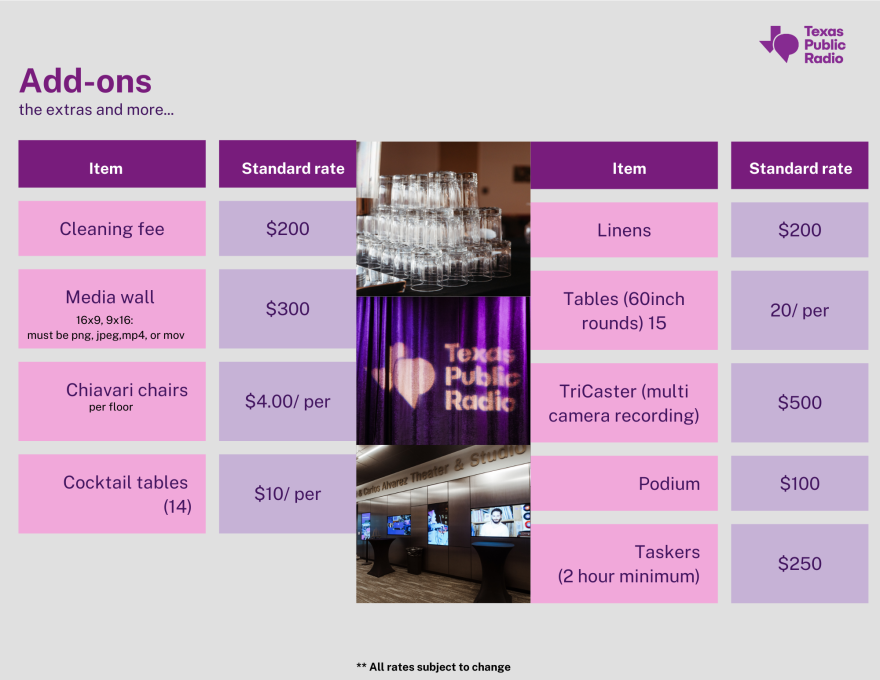 Texas Public Radio

Add-ons
the extras and more...

| Item | Standard rate |
|---|---|
| Cleaning fee | \$200 |
| Media wall 16x9, 9x16: must be png, jpeg,mp4, or mov | \$300 |
| Chiavari chairs per floor | \$4.00/ per |
| Cocktail tables (14) | \$10/ per |

Texas Public Radio

Carlos Alvarez Theater & Studio

| Item | Standard rate |
|---|---|
| Linens | \$200 |
| Tables (60inch rounds) 15 | 20/ per |
| TriCaster (multi camera recording) | \$500 |
| Podium | \$100 |
| Taskers (2 hour minimum) | \$250 |

** All rates subject to change